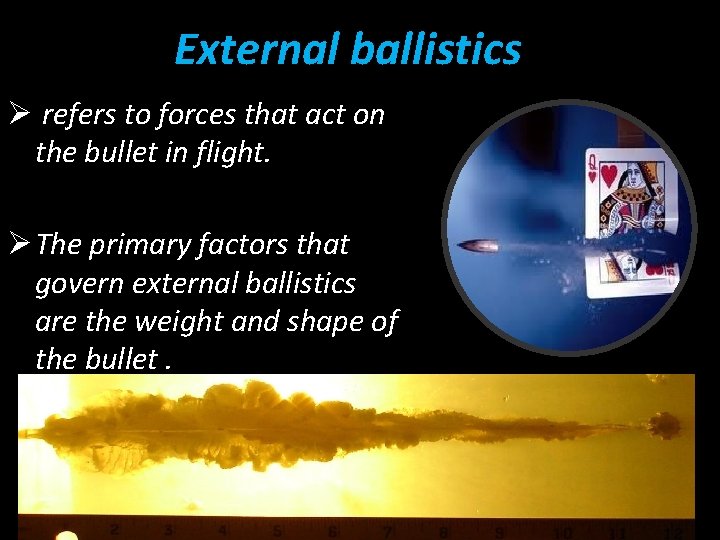 External ballistics

➢ refers to forces that act on the bullet in flight.

➢ The primary factors that govern external ballistics are the weight and shape of the bullet .

Q

2 3 4 5 6 7 8 9 10 11 12